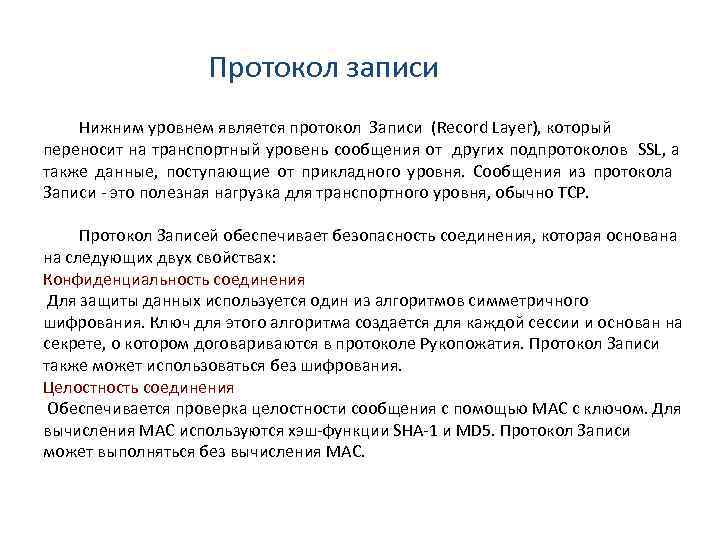 Протокол записи

Нижним уровнем является протокол Записи (Record Layer), который переносит на транспортный уровень сообщения от других подпротоколов SSL, а также данные, поступающие от прикладного уровня. Сообщения из протокола Записи - это полезная нагрузка для транспортного уровня, обычно TCP.

Протокол Записей обеспечивает безопасность соединения, которая основана на следующих двух свойствах:
Конфиденциальность соединения
Для защиты данных используется один из алгоритмов симметричного шифрования. Ключ для этого алгоритма создается для каждой сессии и основан на секрете, о котором договариваются в протоколе Рукопожатия. Протокол Записи также может использоваться без шифрования.
Целостность соединения
Обеспечивается проверка целостности сообщения с помощью MAC с ключом. Для вычисления MAC используются хэш-функции SHA-1 и MD5. Протокол Записи может выполняться без вычисления MAC.